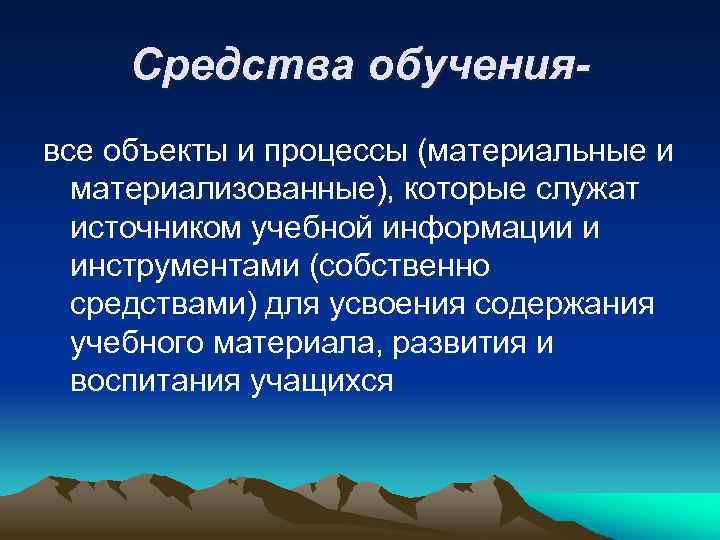 Средства обучения-

все объекты и процессы (материальные и материализованные), которые служат источником учебной информации и инструментами (собственно средствами) для усвоения содержания учебного материала, развития и воспитания учащихся